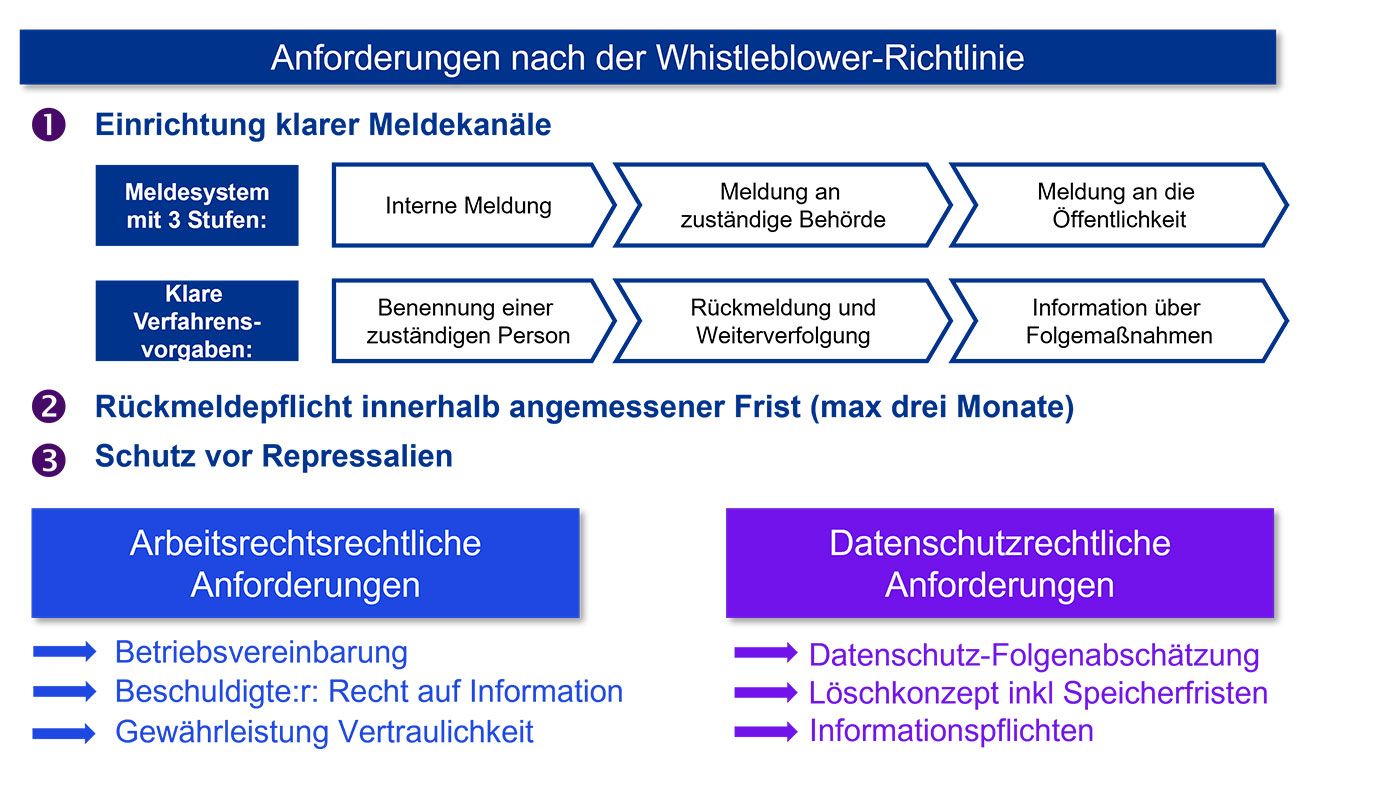 Anforderungen nach der Whistleblower-Richtlinie

❶ Einrichtung klarer Meldekanäle

Meldesystem mit 3 Stufen:

Interne Meldung

Meldung an zuständige Behörde

Meldung an die Öffentlichkeit

Klare Verfahrensvorgaben:

Benennung einer zuständigen Person

Rückmeldung und Weiterverfolgung

Information über Folgemaßnahmen

❷ Rückmeldepflicht innerhalb angemessener Frist (max drei Monate)

❸ Schutz vor Repressalien

Arbeitsrechtsrechtliche Anforderungen

Betriebsvereinbarung
Beschuldigte:r: Recht auf Information
Gewährleistung Vertraulichkeit

Datenschutzrechtliche Anforderungen

Datenschutz-Folgenabschätzung
Löschkonzept inkl Speicherfristen
Informationspflichten